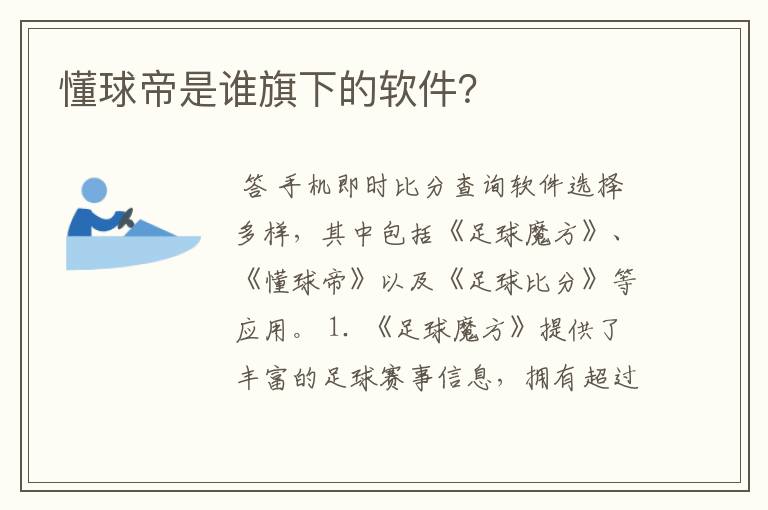 懂球帝是谁旗下的软件?

答 手机即时比分查询软件选择多样，其中包括《足球魔方》、《懂球帝》以及《足球比分》等应用。 1. 《足球魔方》提供了丰富的足球赛事信息，拥有超过